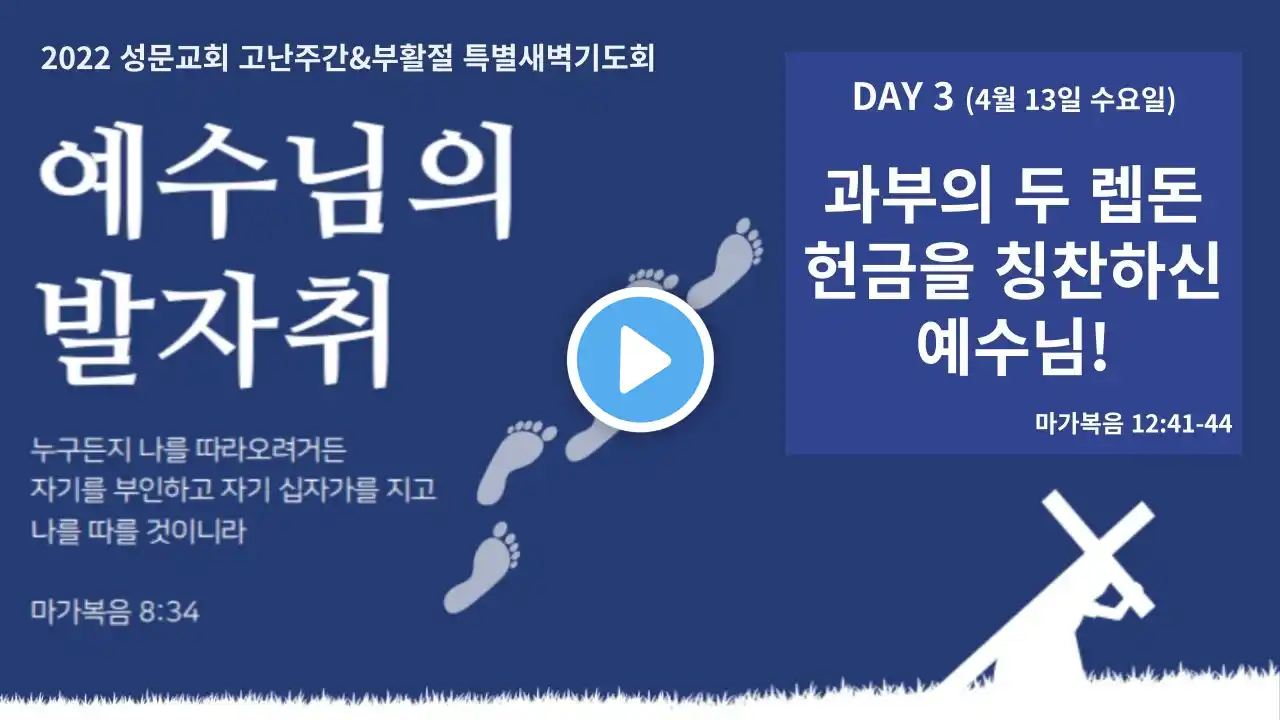 2022 성문교회 고난주간&부활절 특별새벽기도회

예수님의 발자취

누구든지 나를 따라오려거든 자기를 부인하고 자기 십자가를 지고 나를 따를 것이니라

마가복음 8:34

DAY 3 (4월 13일 수요일)

과부의 두 렙돈 헌금을 칭찬하신 예수님!

마가복음 12:41-44